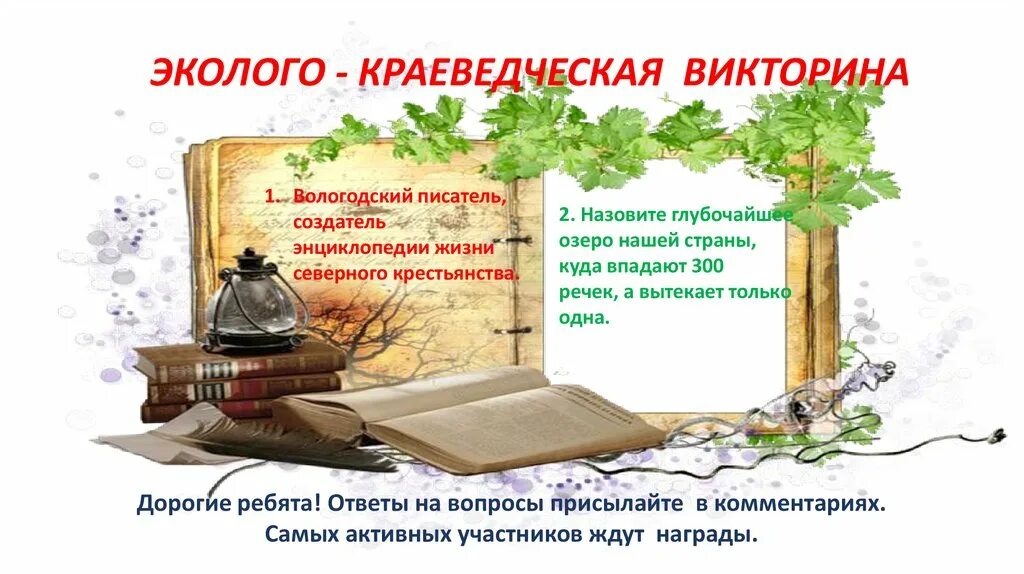 ЭКОЛОГО - КРАЕВЕДЧЕСКАЯ ВИКТОРИНА

1. Вологодский писатель, создатель энциклопедии жизни северного крестьянства.

2. Назовите глубочайшее озеро нашей страны, куда впадают 300 речек, а вытекает только одна.

Дорогие ребята! Ответы на вопросы присылайте в комментариях.
Самых активных участников ждут награды.